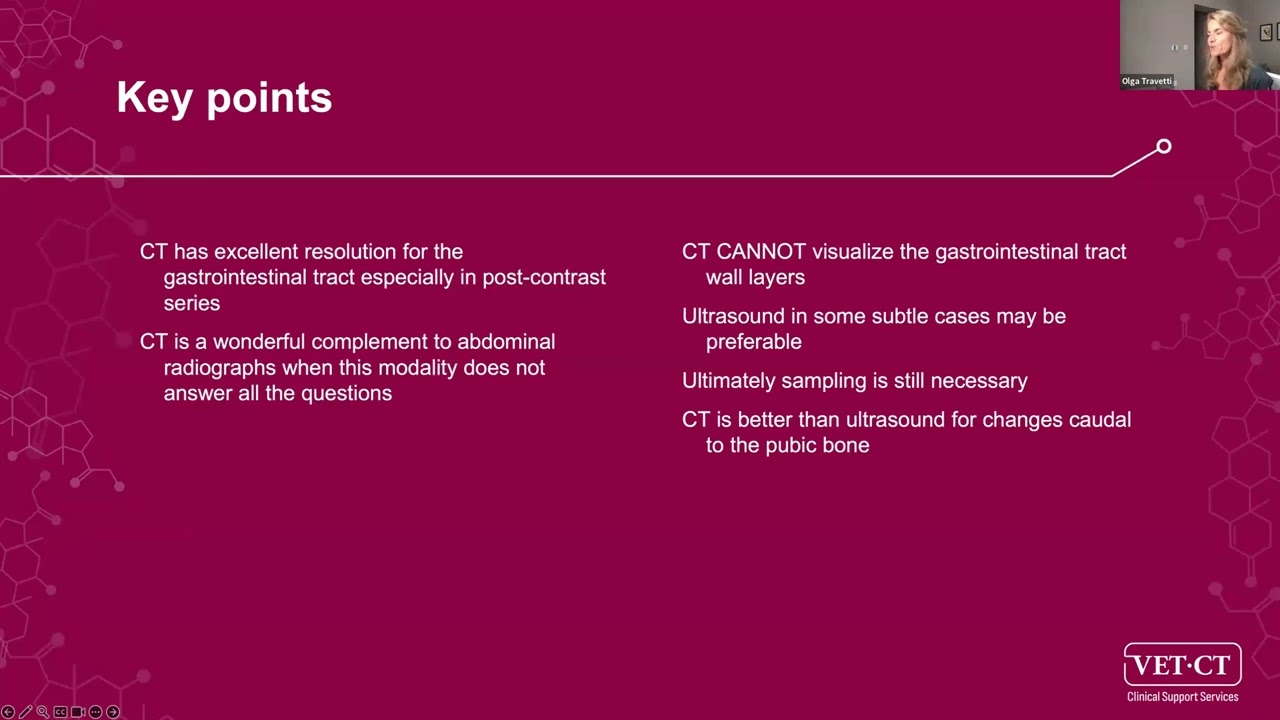 Olga Travetti

Key points

CT has excellent resolution for the gastrointestinal tract especially in post-contrast series

CT is a wonderful complement to abdominal radiographs when this modality does not answer all the questions

CT CANNOT visualize the gastrointestinal tract wall layers

Ultrasound in some subtle cases may be preferable

Ultimately sampling is still necessary

CT is better than ultrasound for changes caudal to the pubic bone

VET·CT
Clinical Support Services